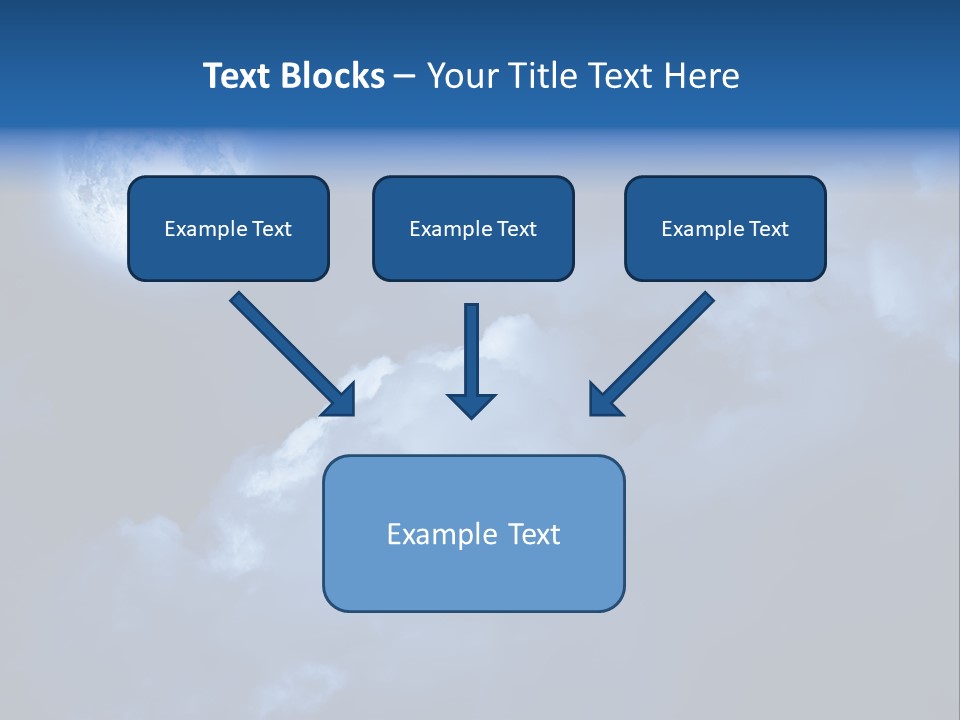 Text Blocks – Your Title Text Here

Example Text

Example Text

Example Text

Example Text